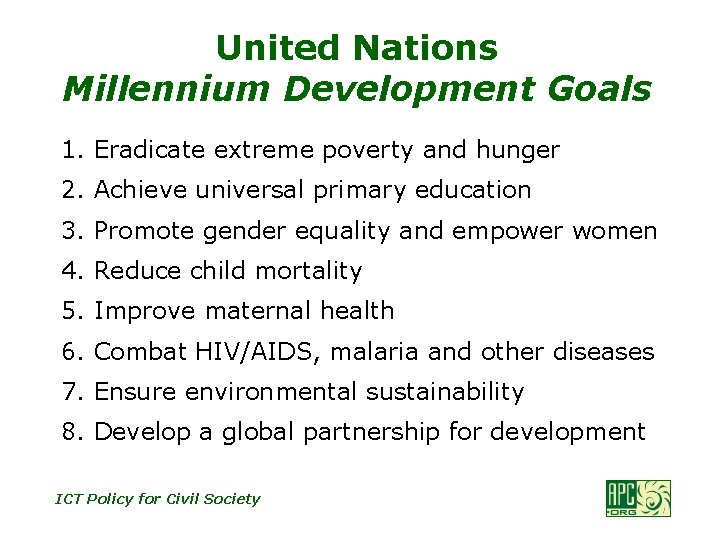 United Nations
Millennium Development Goals

1. Eradicate extreme poverty and hunger
2. Achieve universal primary education
3. Promote gender equality and empower women
4. Reduce child mortality
5. Improve maternal health
6. Combat HIV/AIDS, malaria and other diseases
7. Ensure environmental sustainability
8. Develop a global partnership for development

ICT Policy for Civil Society

APC .ORG